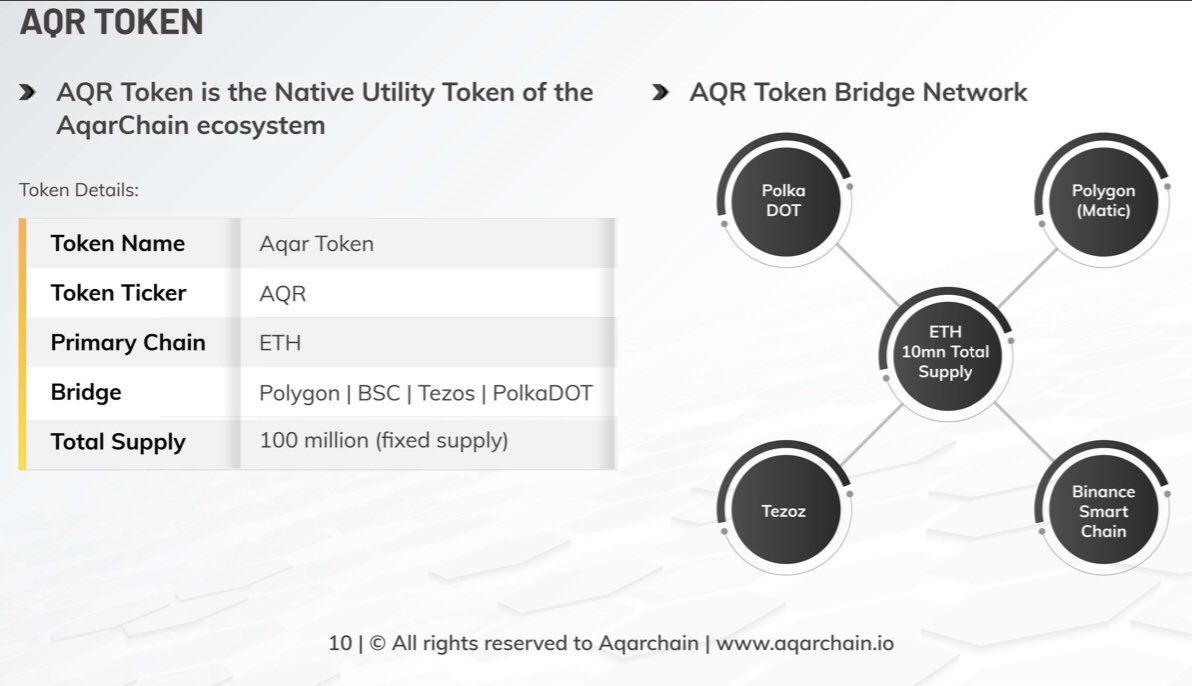 AQR TOKEN

AQR Token is the Native Utility Token of the AqarChain ecosystem

Token Details:

| Token Name | Aqar Token |
|---|---|
| Token Ticker | AQR |
| Primary Chain | ETH |
| Bridge | Polygon \| BSC \| Tezos \| PolkaDOT |
| Total Supply | 100 million (fixed supply) |

AQR Token Bridge Network

Polka DOT

Polygon (Matic)

ETH 10mn Total Supply

Tezoz

Binance Smart Chain

10 | © All rights reserved to Aqarchain | www.aqarchain.io